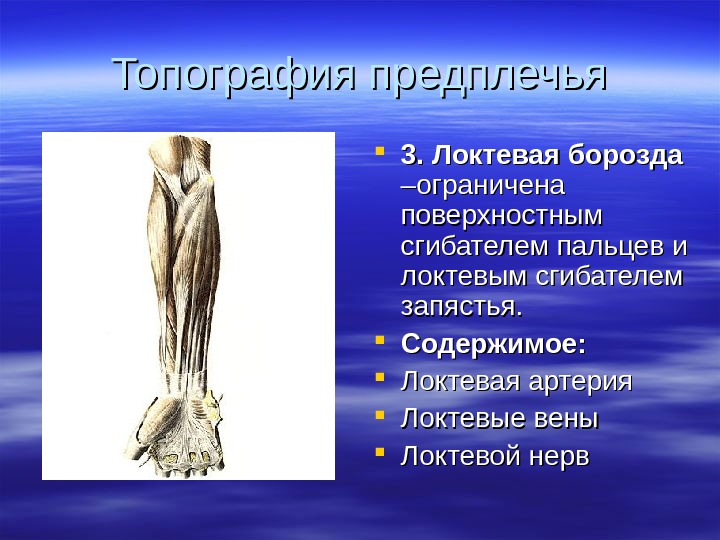 Топография предплечья

3. Локтевая борозда –ограничена поверхностным сгибателем пальцев и локтевым сгибателем запястья.

Содержимое:

Локтевая артерия

Локтевые вены

Локтевой нерв